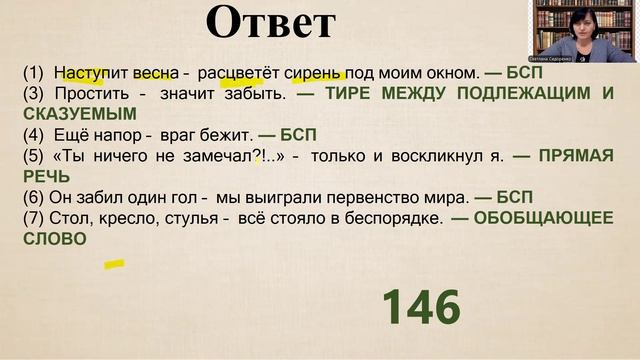 Ответ

(1) Наступит весна - расцветёт сирень под моим окном. — БСП
(3) Простить - значит забыть. — ТИРЕ МЕЖДУ ПОДЛЕЖАЩИМ И СКАЗУЕМЫМ
(4) Ещё напор - враг бежит. — БСП
(5) «Ты ничего не замечал?!..» - только и воскликнул я. — ПРЯМАЯ РЕЧЬ
(6) Он забил один гол - мы выиграли первенство мира. — БСП
(7) Стол, кресло, стулья - всё стояло в беспорядке. — ОБОБЩАЮЩЕЕ СЛОВО

146

Светлана Сидоренко